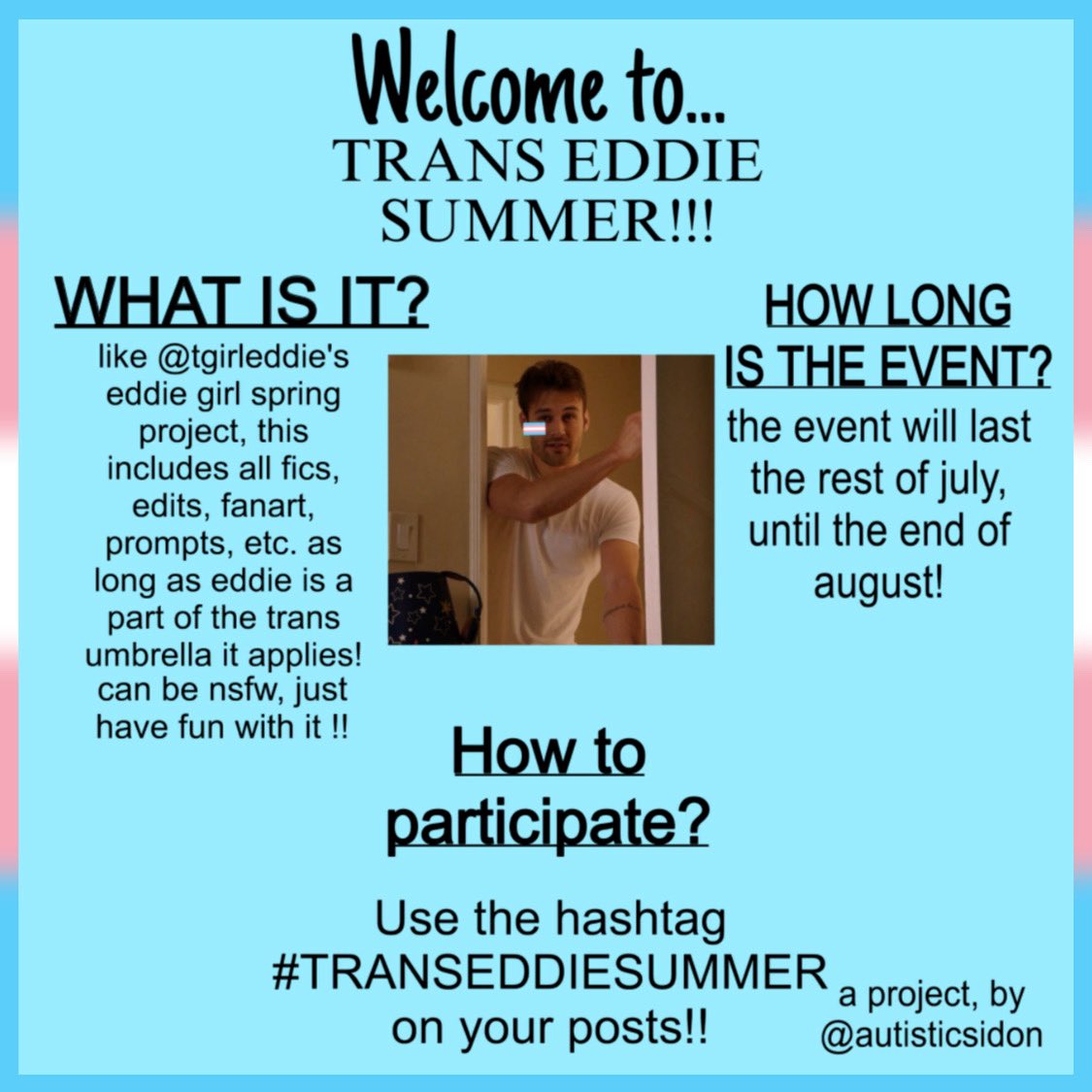 Welcome to...
TRANS EDDIE SUMMER!!!

WHAT IS IT?

like @tgirleddie's eddie girl spring project, this includes all fics, edits, fanart, prompts, etc. as long as eddie is a part of the trans umbrella it applies! can be nsfw, just have fun with it !!

HOW LONG IS THE EVENT?

the event will last the rest of july, until the end of august!

How to participate?

Use the hashtag #TRANSEDDIESUMMER on your posts!!

a project, by @autisticsidon